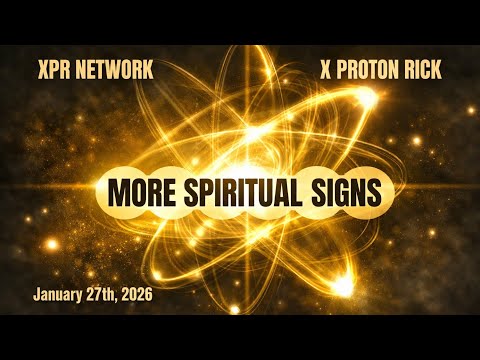 XPR NETWORK

X PROTON RICK

MORE SPIRITUAL SIGNS

January 27th, 2026